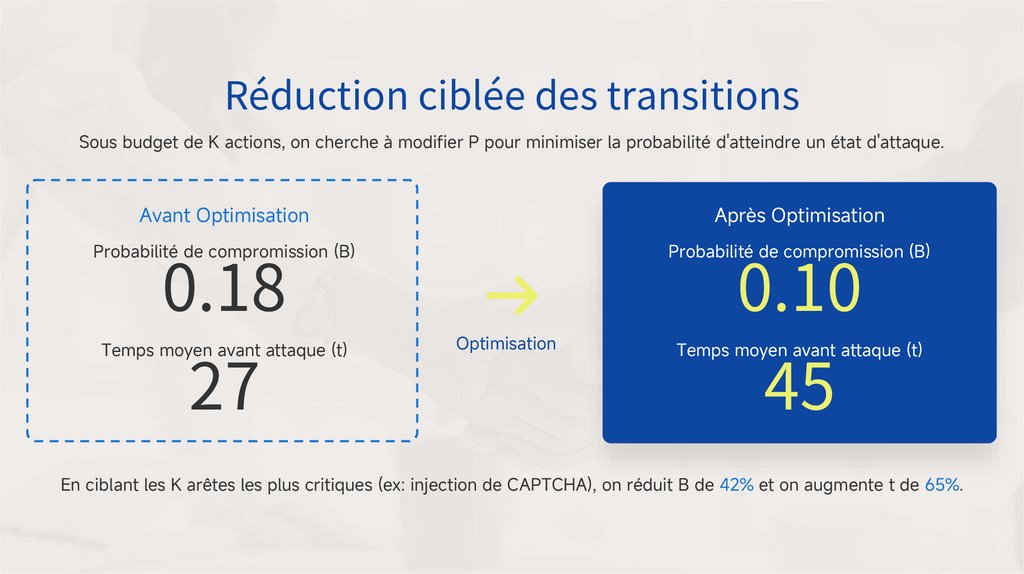 Réduction ciblée des transitions

Sous budget de K actions, on cherche à modifier P pour minimiser la probabilité d'atteindre un état d'attaque.

Avant Optimisation

Probabilité de compromission (B)

0.18

Temps moyen avant attaque (t)

27

→

Optimisation

Après Optimisation

Probabilité de compromission (B)

0.10

Temps moyen avant attaque (t)

45

En ciblant les K arêtes les plus critiques (ex: injection de CAPTCHA), on réduit B de 42% et on augmente t de 65%.